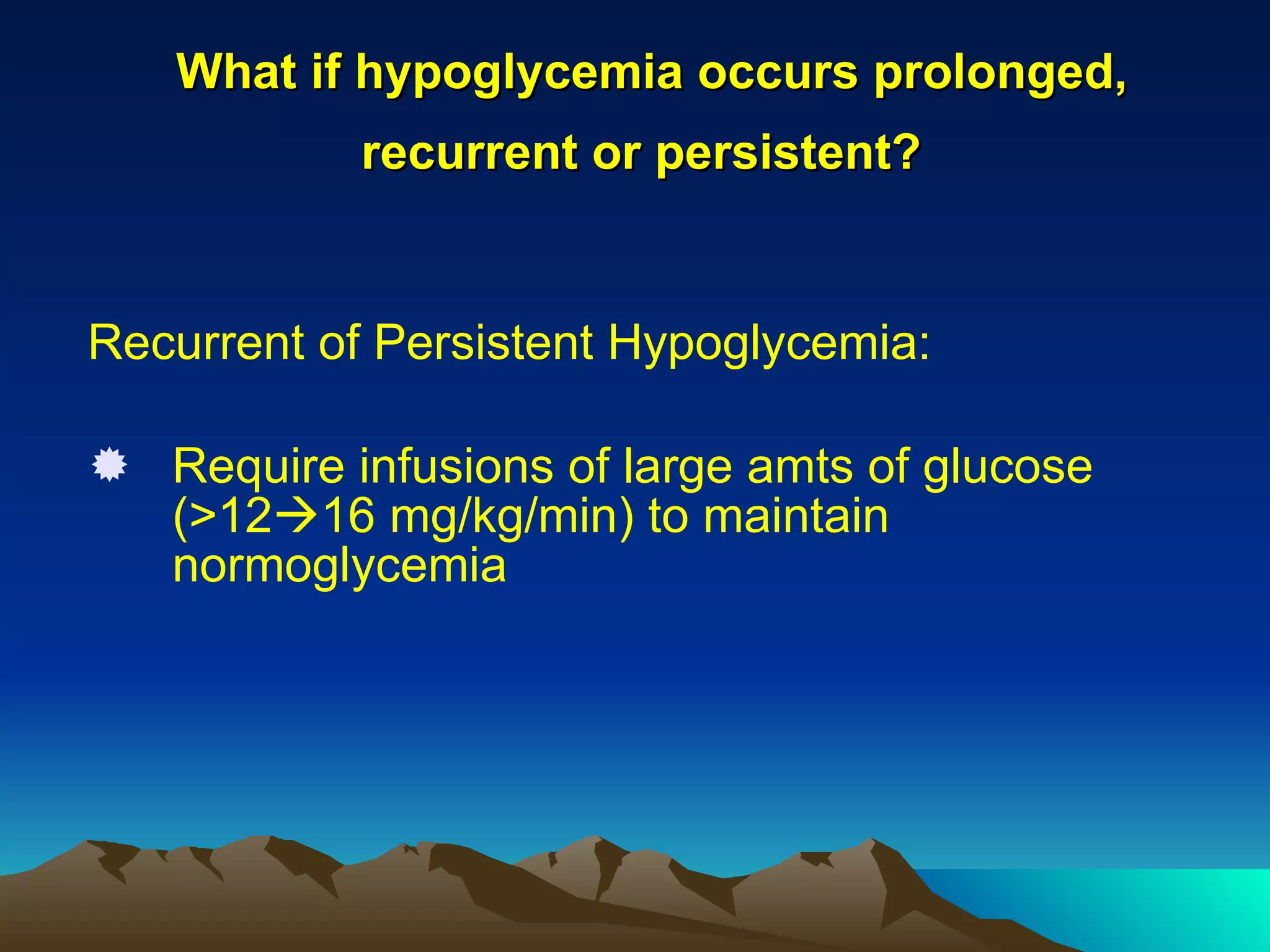 What if hypoglycemia occurs prolonged, recurrent or persistent?

Recurrent of Persistent Hypoglycemia:

Require infusions of large amts of glucose (>12→16 mg/kg/min) to maintain normoglycemia